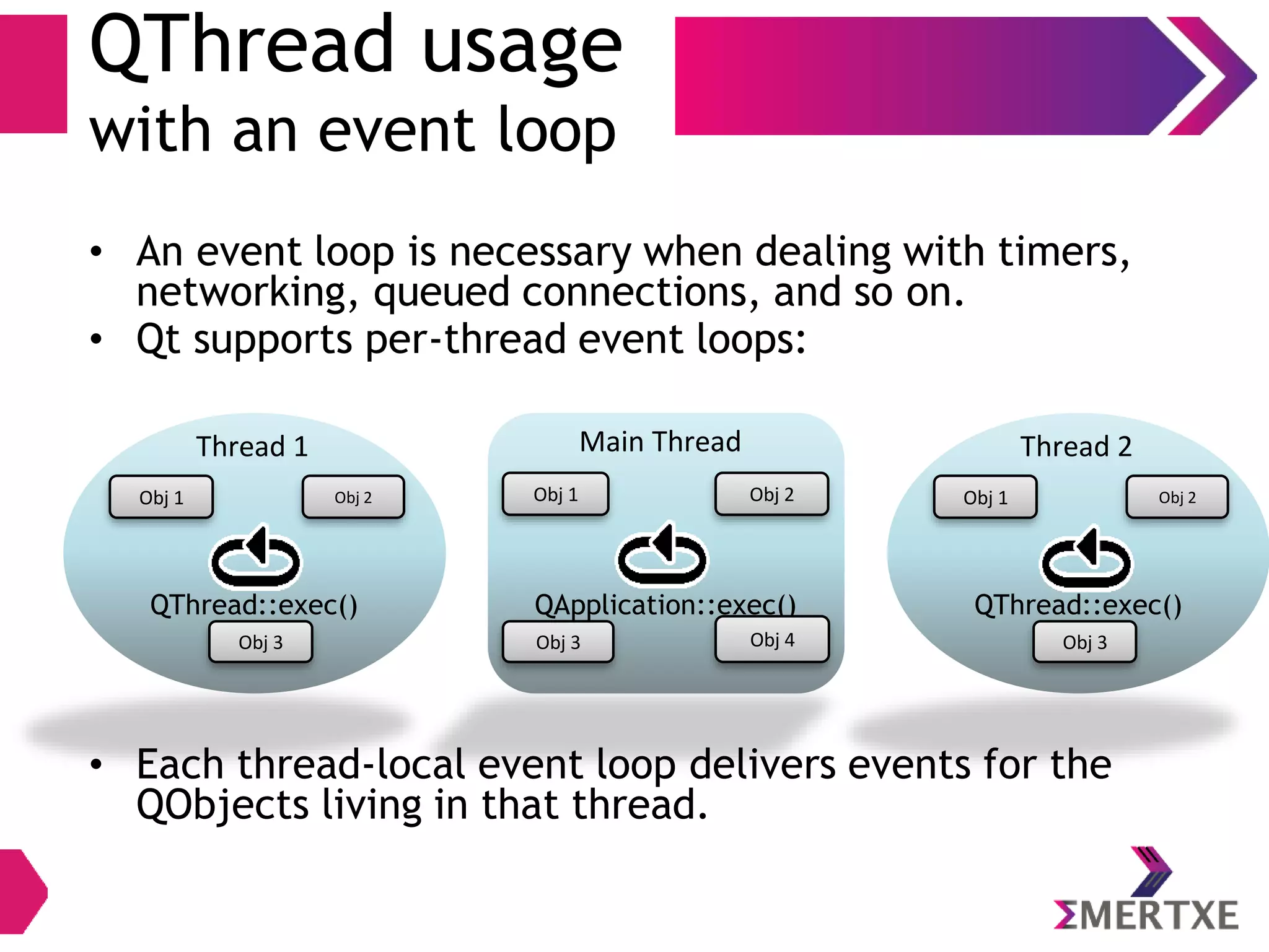 QThread usage
with an event loop

• An event loop is necessary when dealing with timers, networking, queued connections, and so on.
• Qt supports per-thread event loops:

Thread 1
Obj 1
Obj 2
QThread::exec()
Obj 3

Main Thread
Obj 1
Obj 2
QApplication::exec()
Obj 3
Obj 4

Thread 2
Obj 1
Obj 2
QThread::exec()
Obj 3

• Each thread-local event loop delivers events for the QObjects living in that thread.

ΣMERTXE